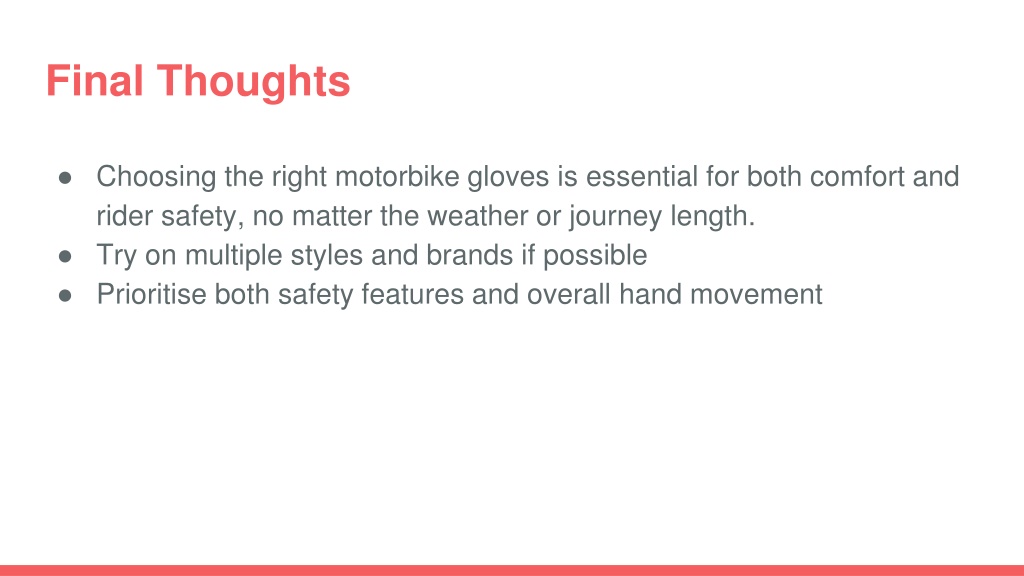 Final Thoughts

● Choosing the right motorbike gloves is essential for both comfort and rider safety, no matter the weather or journey length.
● Try on multiple styles and brands if possible
● Prioritise both safety features and overall hand movement